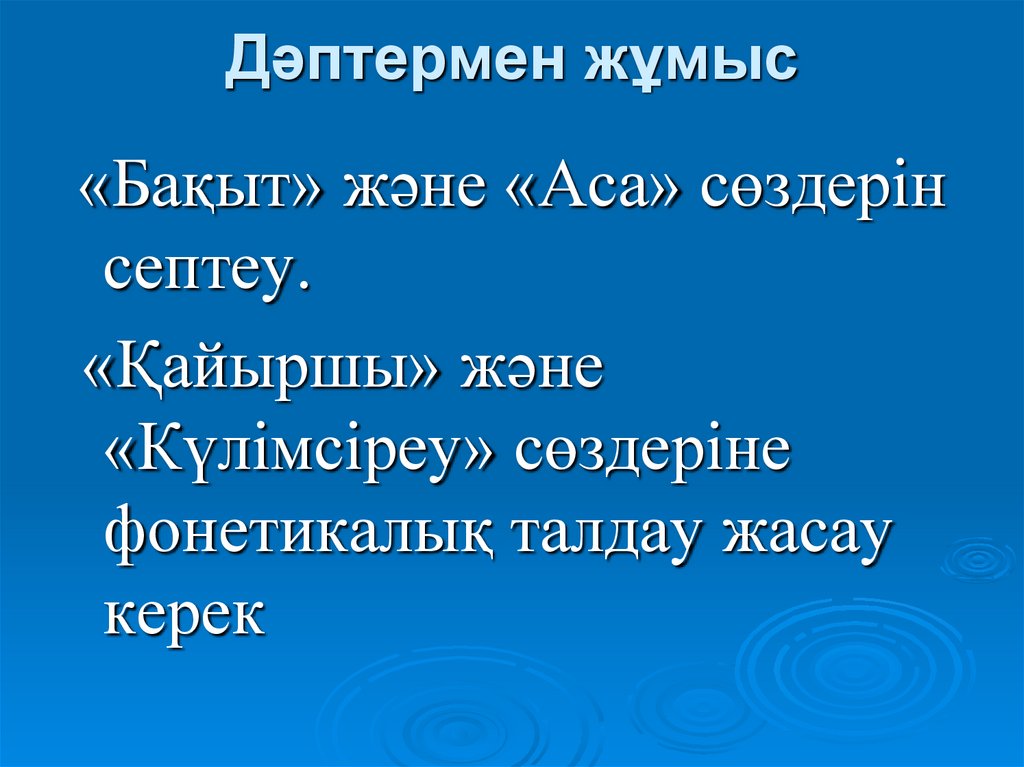 Дәптермен жұмыс

«Бақыт» және «Аса» сөздерін септеу.

«Қайыршы» және «Күлімсіреу» сөздеріне фонетикалық талдау жасау керек